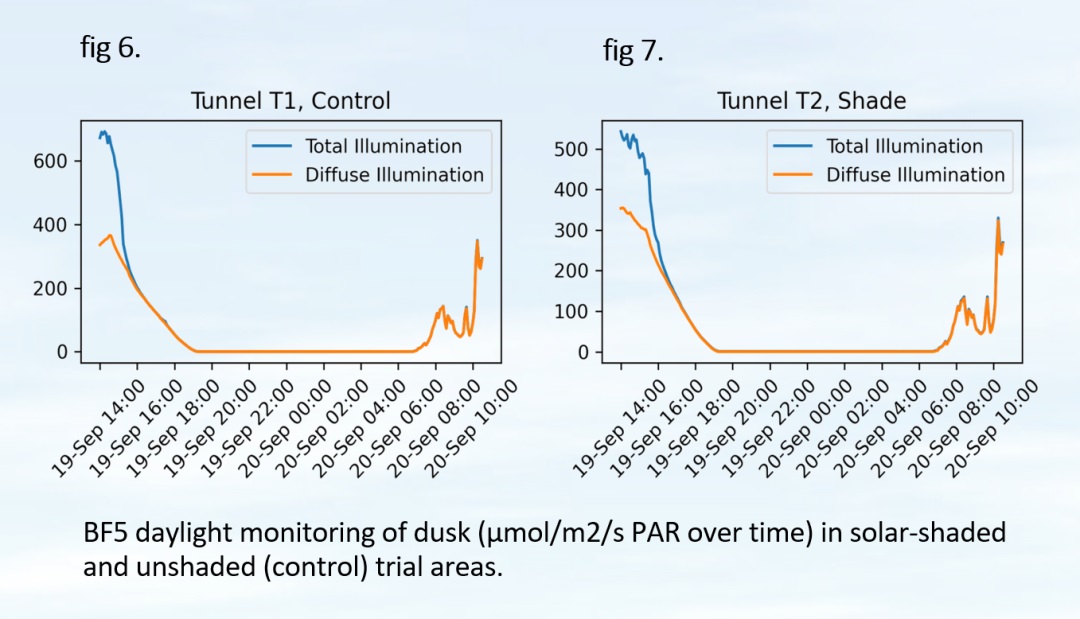 fig 6.

Tunnel T1, Control

Total Illumination
Diffuse Illumination

600
400
200
0

19-Sep 14:00
19-Sep 16:00
19-Sep 18:00
19-Sep 20:00
19-Sep 22:00
20-Sep 00:00
20-Sep 02:00
20-Sep 04:00
20-Sep 06:00
20-Sep 08:00
20-Sep 10:00

fig 7.

Tunnel T2, Shade

Total Illumination
Diffuse Illumination

500
400
300
200
100
0

19-Sep 14:00
19-Sep 16:00
19-Sep 18:00
19-Sep 20:00
19-Sep 22:00
20-Sep 00:00
20-Sep 02:00
20-Sep 04:00
20-Sep 06:00
20-Sep 08:00
20-Sep 10:00

BF5 daylight monitoring of dusk (μmol/m2/s PAR over time) in solar-shaded and unshaded (control) trial areas.